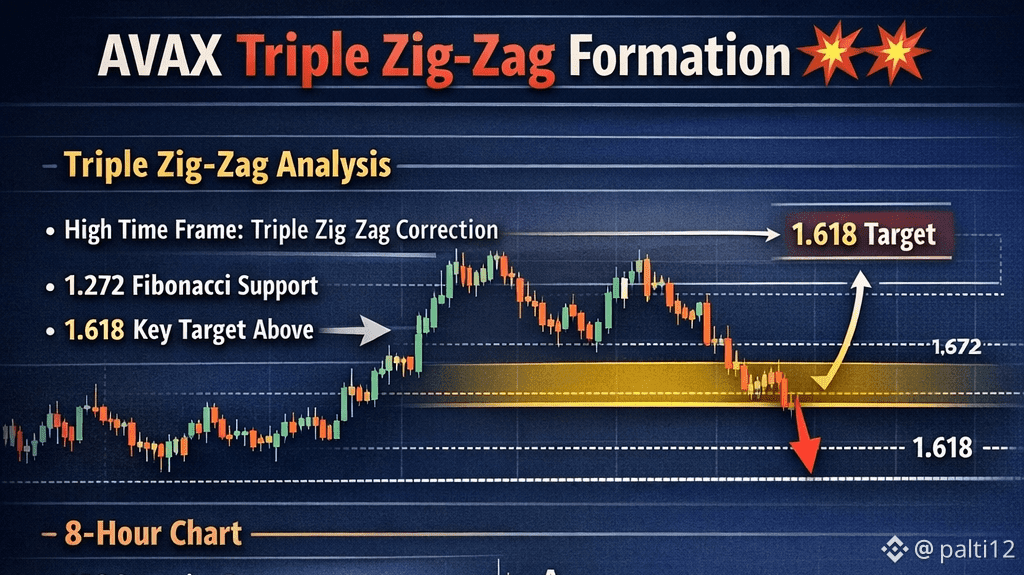 AVAX Triple Zig-Zag Formation

Triple Zig-Zag Analysis

• High Time Frame: Triple Zig Zag Correction

• 1.272 Fibonacci Support

• 1.618 Key Target Above

1.618 Target

1.672

1.618

8-Hour Chart

@ palti12